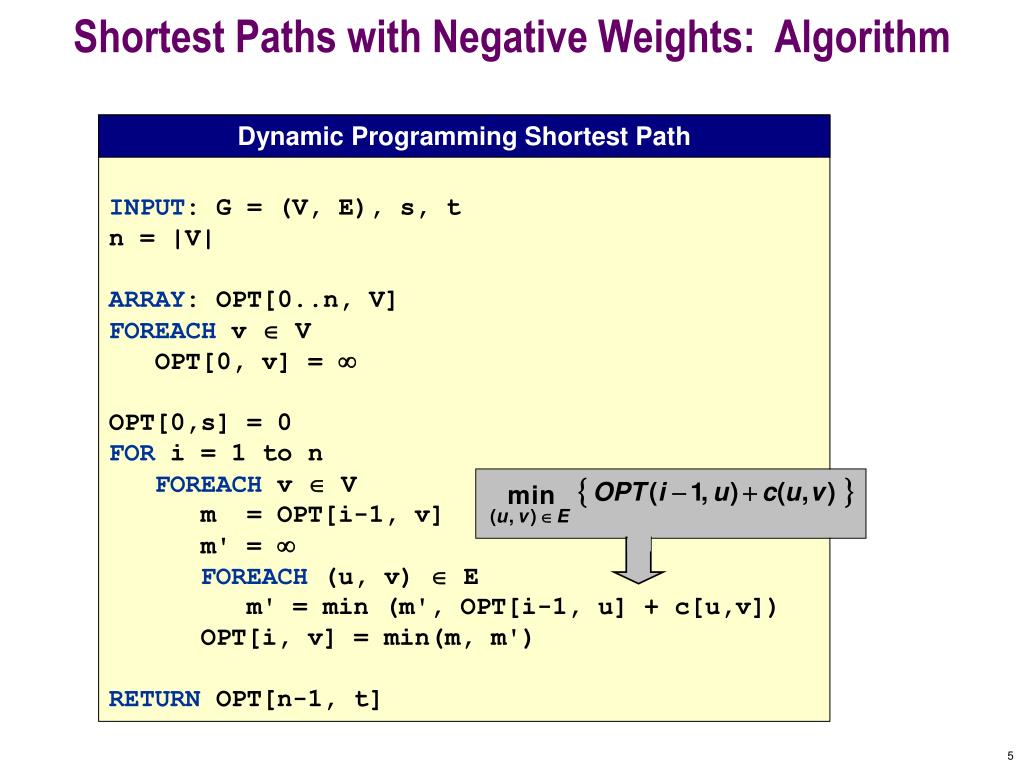 Shortest Paths with Negative Weights: Algorithm

Dynamic Programming Shortest Path

INPUT: G = (V, E), s, t
n = |V|

ARRAY: OPT[0..n, V]
FOREACH v $\in$ V
OPT[0, v] = $\infty$

OPT[0,s] = 0
FOR i = 1 to n
FOREACH v $\in$ V
m = OPT[i-1, v]
m' = $\infty$
FOREACH (u, v) $\in$ E
m' = min (m', OPT[i-1, u] + c[u,v])
OPT[i, v] = min(m, m')

RETURN OPT[n-1, t]

$\min_{(u,v) \in E} \{ OPT(i-1, u) + c(u,v) \}$

5